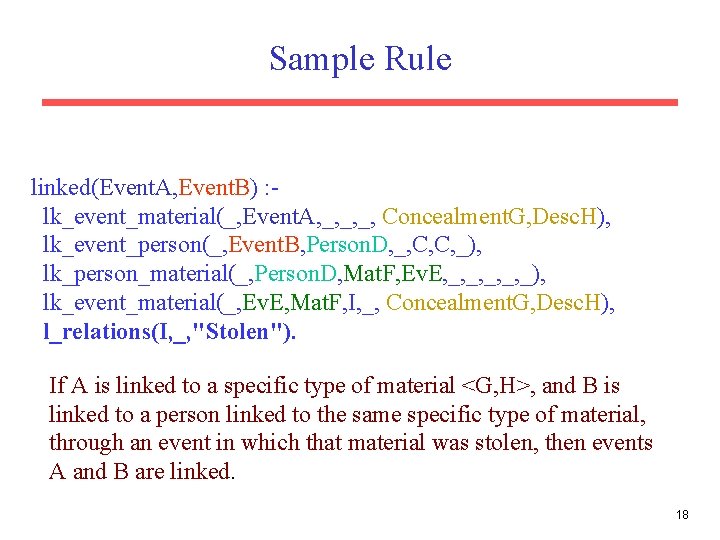 Sample Rule

linked(EventA,EventB) :-
lk_event_material(_,EventA,_,_,_, ConcealmentG,DescH),
lk_event_person(_,EventB,PersonD,_,C,C,_),
lk_person_material(_,PersonD,MatF,EvE,_,_,_,_,_),
lk_event_material(_,EvE,MatF,I,_, ConcealmentG,DescH),
l_relations(I,_,"Stolen").

If A is linked to a specific type of material <G,H>, and B is linked to a person linked to the same specific type of material, through an event in which that material was stolen, then events A and B are linked.

18